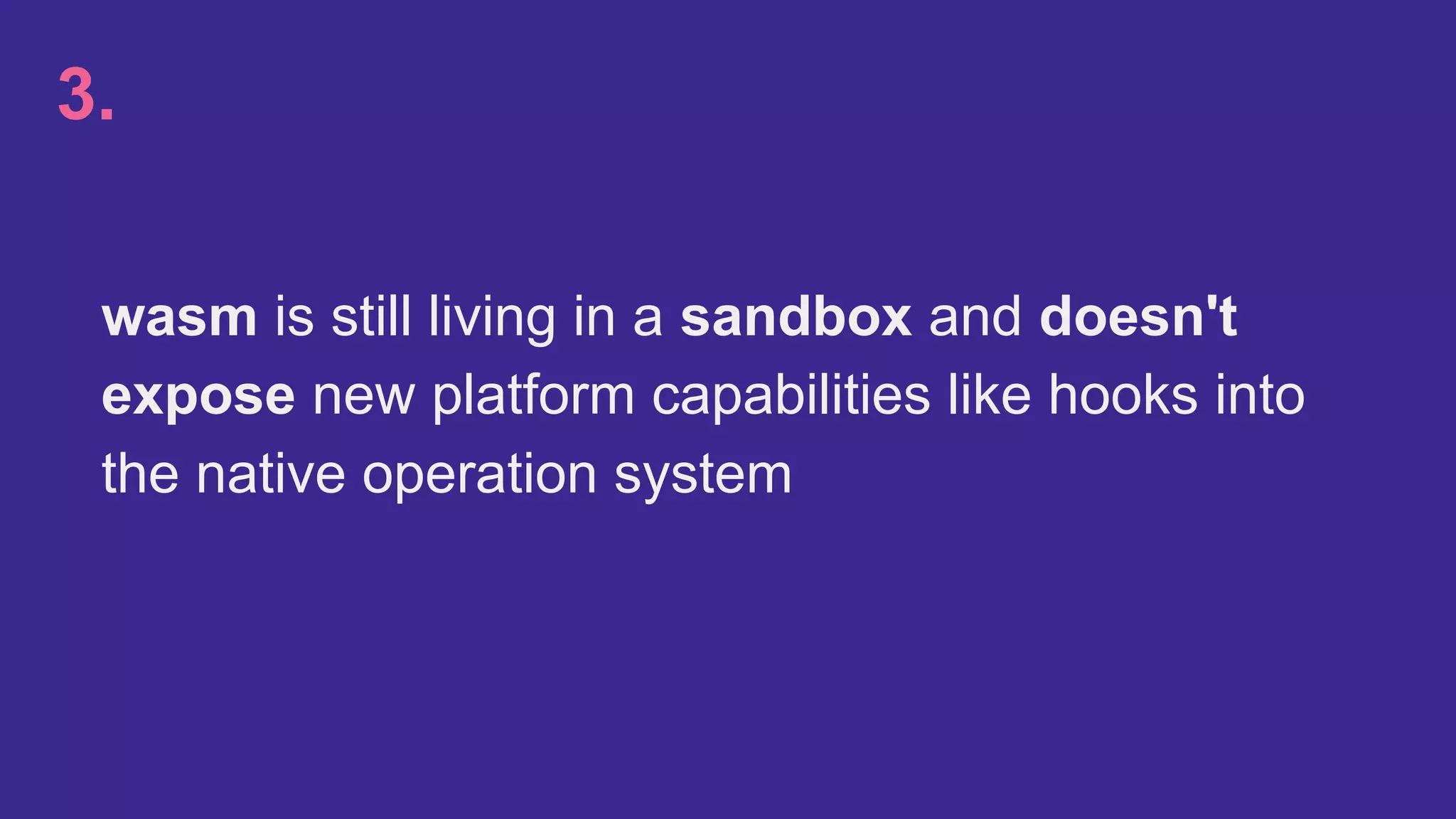 3.

wasm is still living in a sandbox and doesn't expose new platform capabilities like hooks into the native operation system